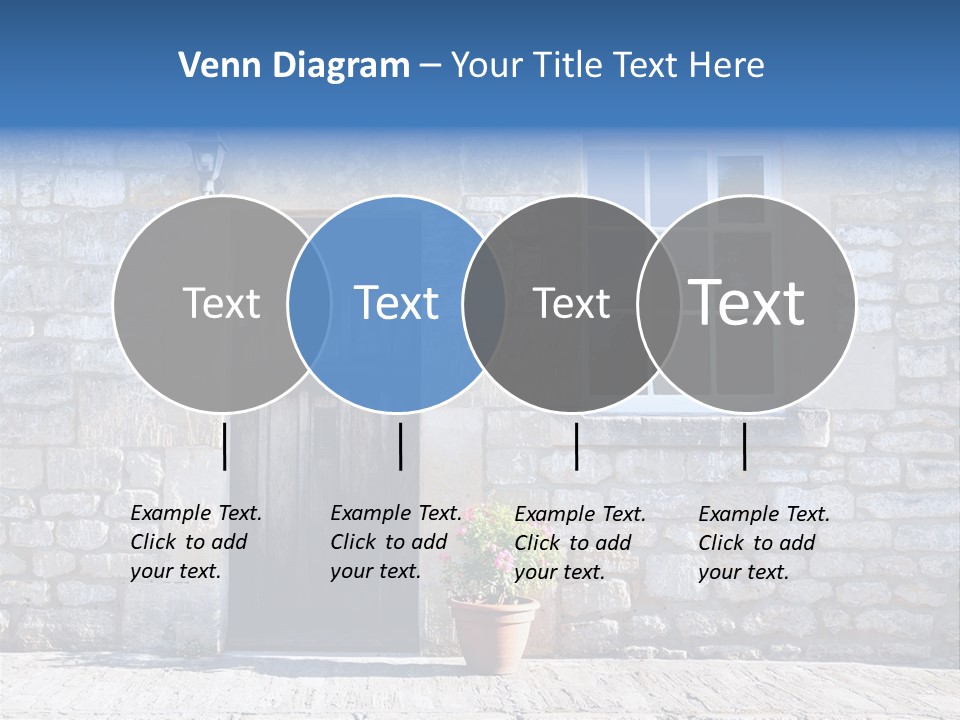 Venn Diagram – Your Title Text Here

Text

Text

Text

Text

Example Text. Click to add your text.

Example Text. Click to add your text.

Example Text. Click to add your text.

Example Text. Click to add your text.